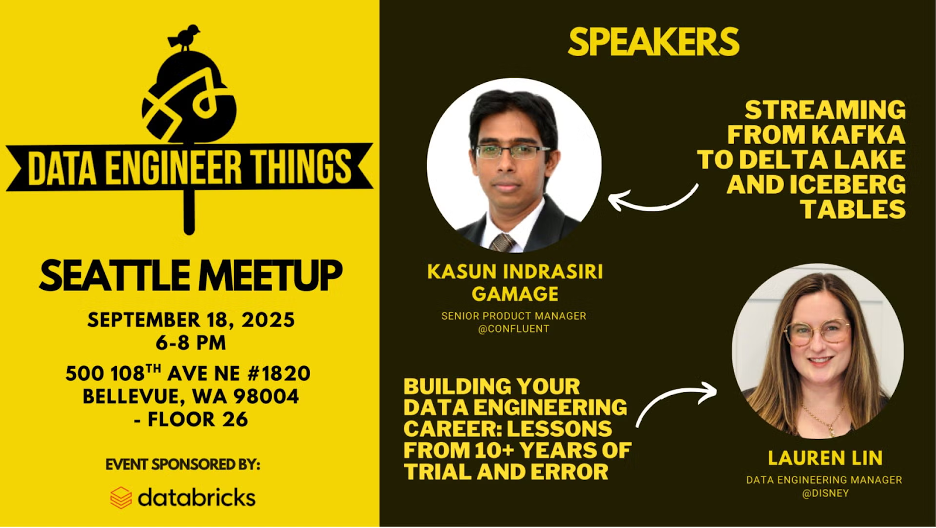 DATA ENGINEER THINGS

SEATTLE MEETUP

SEPTEMBER 18, 2025
6-8 PM

500 108$^{TH}$ AVE NE #1820
BELLEVUE, WA 98004
- FLOOR 26

EVENT SPONSORED BY:

databricks

SPEAKERS

STREAMING FROM KAFKA TO DELTA LAKE AND ICEBERG TABLES

KASUN INDRASIRI GAMAGE
SENIOR PRODUCT MANAGER
@CONFLUENT

BUILDING YOUR DATA ENGINEERING CAREER: LESSONS FROM 10+ YEARS OF TRIAL AND ERROR

LAUREN LIN
DATA ENGINEERING MANAGER
@DISNEY